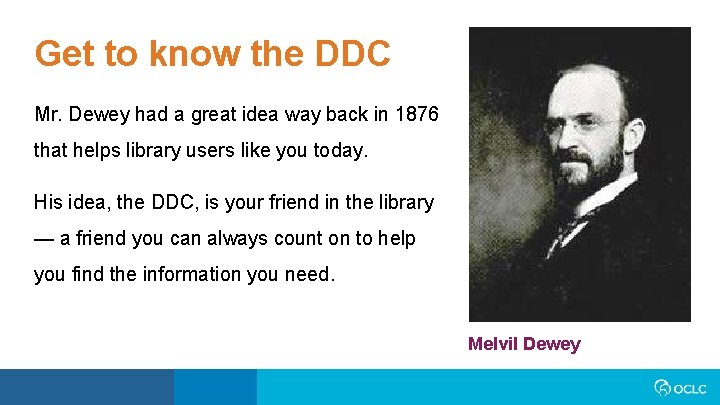 Get to know the DDC

Mr. Dewey had a great idea way back in 1876 that helps library users like you today.

His idea, the DDC, is your friend in the library — a friend you can always count on to help you find the information you need.

Melvil Dewey

OCLC